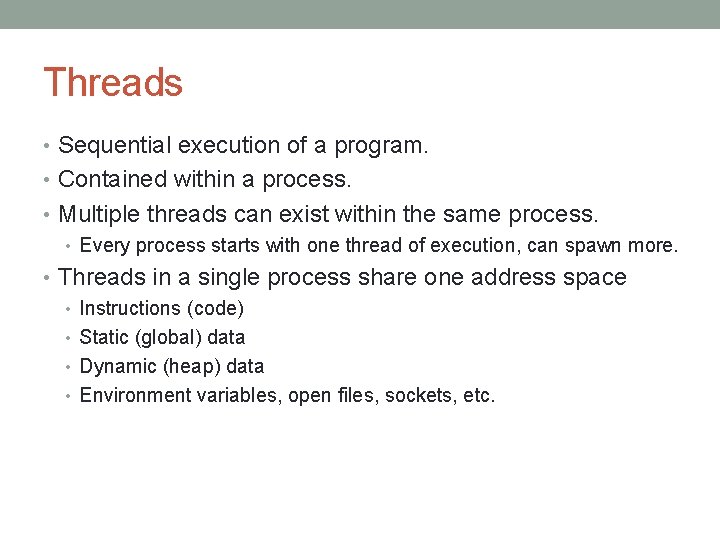 Threads

• Sequential execution of a program.
• Contained within a process.
• Multiple threads can exist within the same process.
  • Every process starts with one thread of execution, can spawn more.
• Threads in a single process share one address space
  • Instructions (code)
  • Static (global) data
  • Dynamic (heap) data
  • Environment variables, open files, sockets, etc.